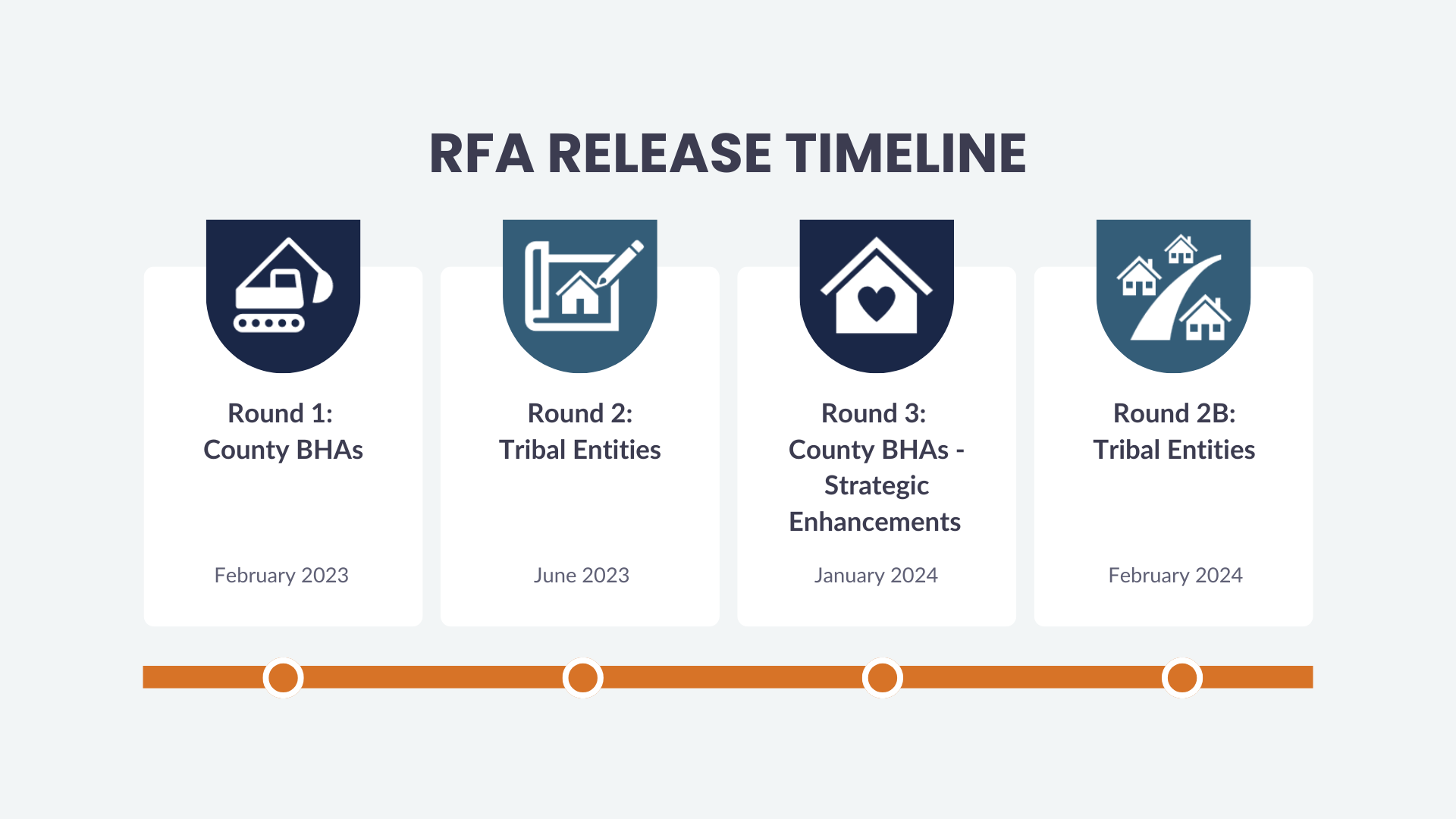 RFA RELEASE TIMELINE

Round 1:
County BHAs

February 2023

Round 2:
Tribal Entities

June 2023

Round 3:
County BHAs - Strategic Enhancements

January 2024

Round 2B:
Tribal Entities

February 2024